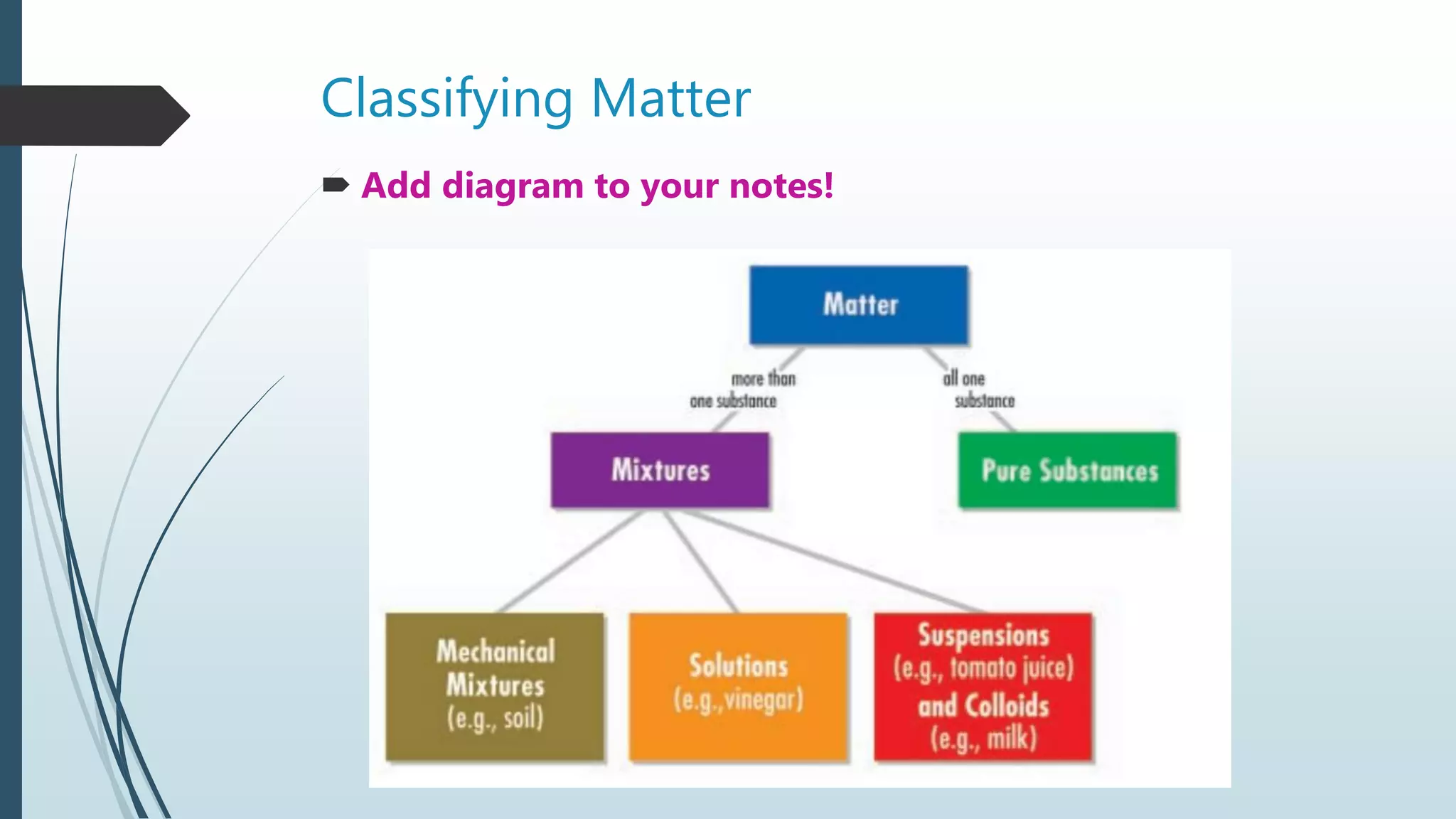 Classifying Matter

Add diagram to your notes!

Matter

more than one substance

all one substance

Mixtures

Pure Substances

Mechanical Mixtures (e.g., soil)

Solutions (e.g.,vinegar)

Suspensions (e.g., tomato juice) and Colloids (e.g., milk)